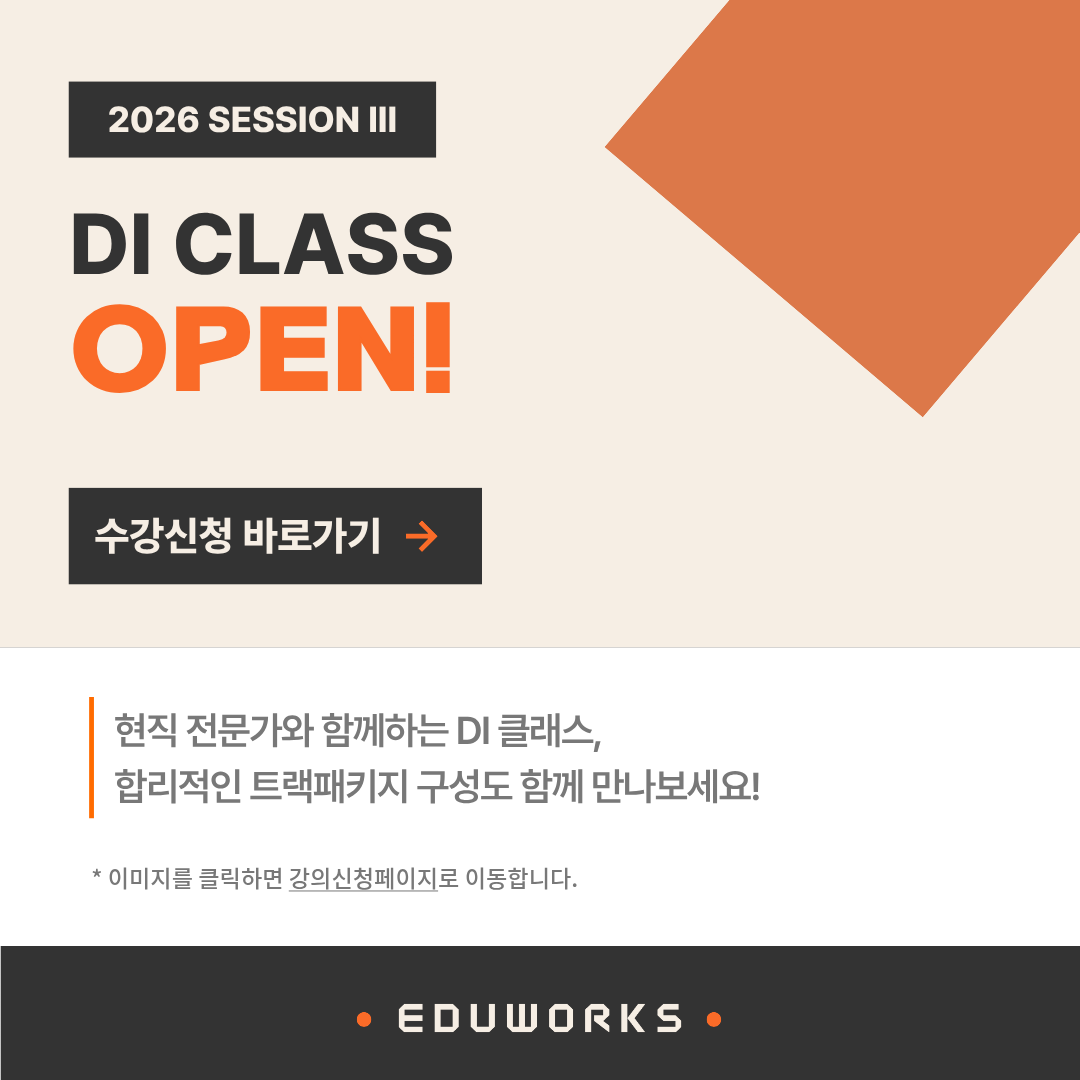 2026 SESSION III

DI CLASS
OPEN!

수강신청 바로가기 →

현직 전문가와 함께하는 DI 클래스,
합리적인 트랙패키지 구성도 함께 만나보세요!

* 이미지를 클릭하면 강의신청페이지로 이동합니다.

• EDUWORKS •